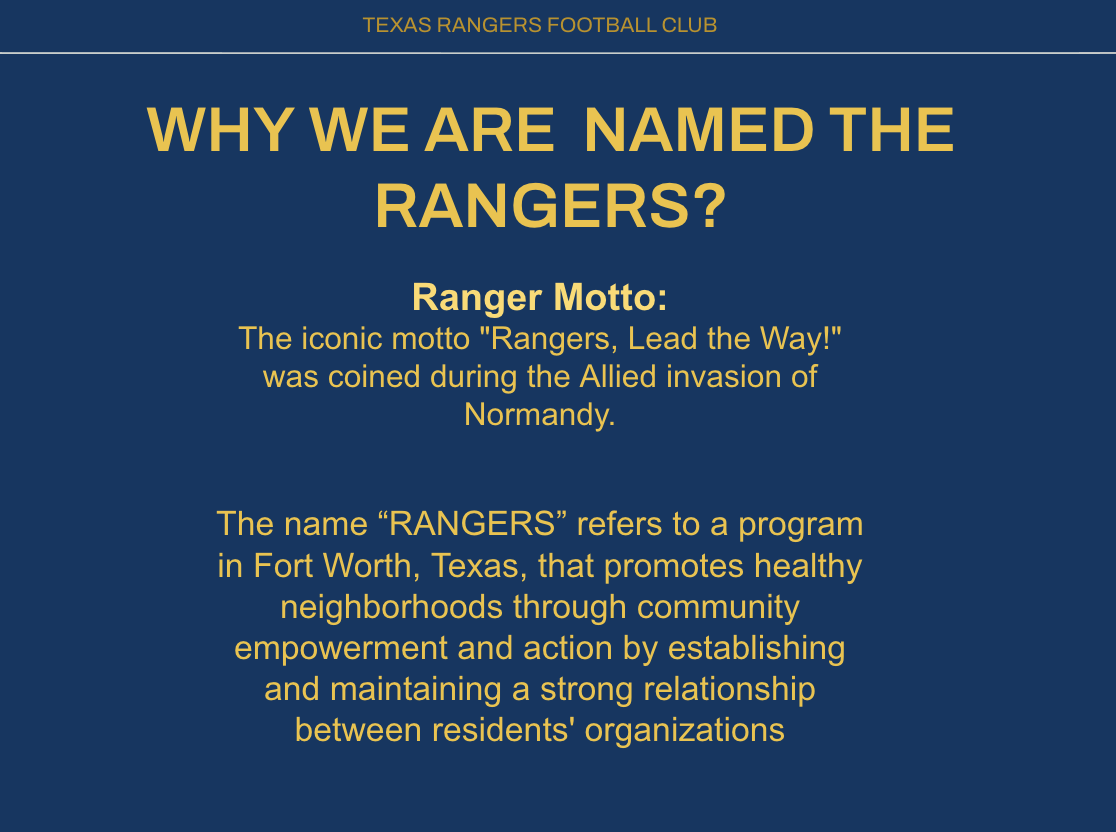 TEXAS RANGERS FOOTBALL CLUB

WHY WE ARE NAMED THE RANGERS?

Ranger Motto:
The iconic motto "Rangers, Lead the Way!" was coined during the Allied invasion of Normandy.

The name “RANGERS” refers to a program in Fort Worth, Texas, that promotes healthy neighborhoods through community empowerment and action by establishing and maintaining a strong relationship between residents' organizations